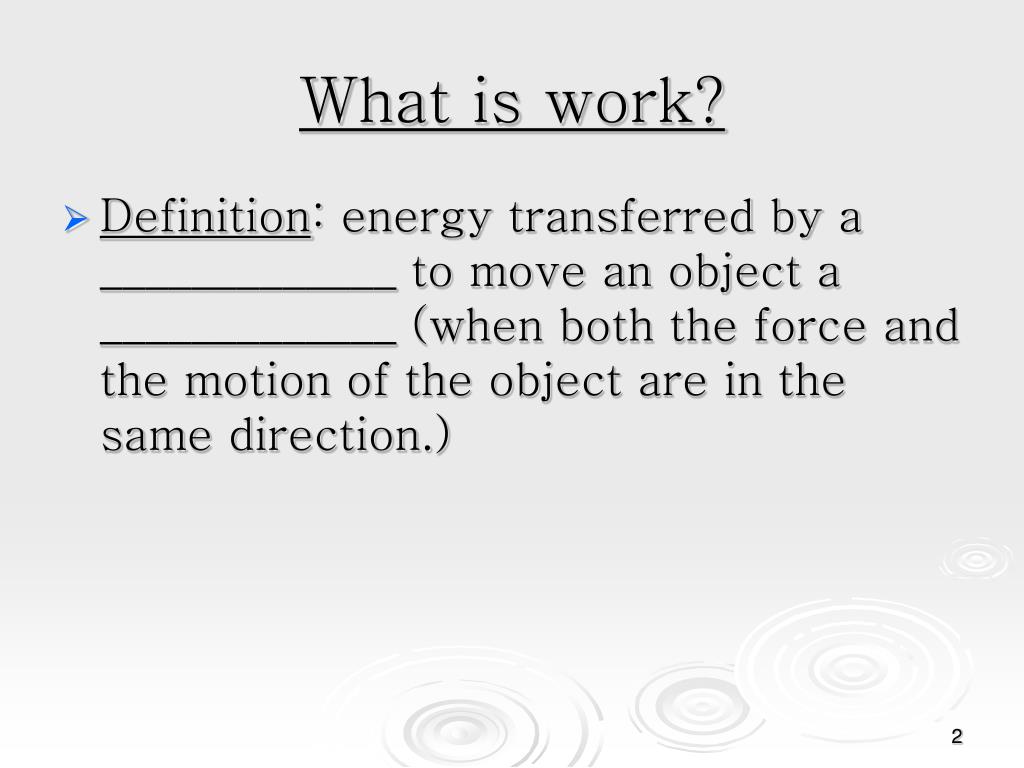 What is work?

Definition: energy transferred by a ____________ to move an object a ____________ (when both the force and the motion of the object are in the same direction.)

2